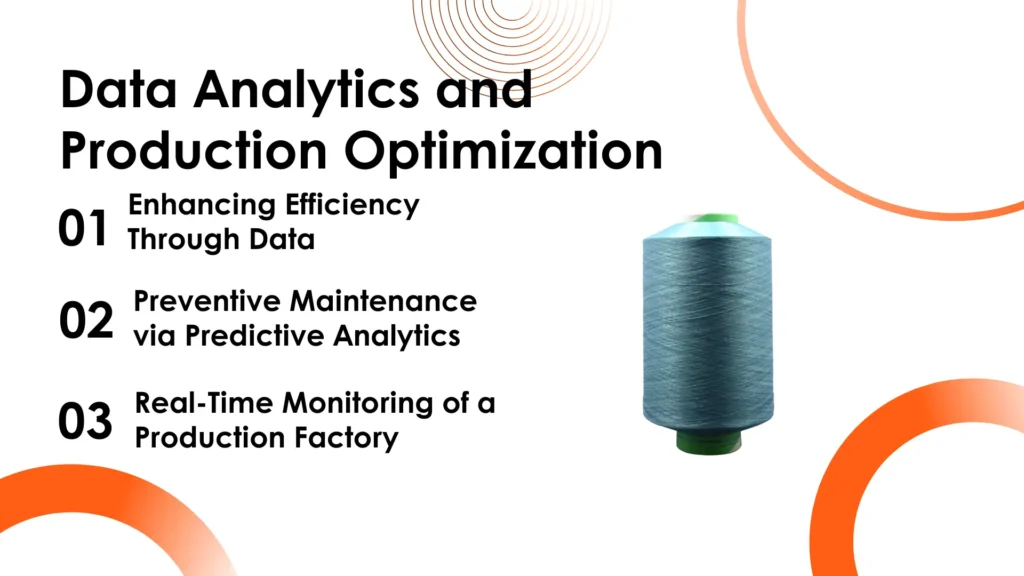 Data Analytics and Production Optimization

01 Enhancing Efficiency Through Data

02 Preventive Maintenance via Predictive Analytics

03 Real-Time Monitoring of a Production Factory